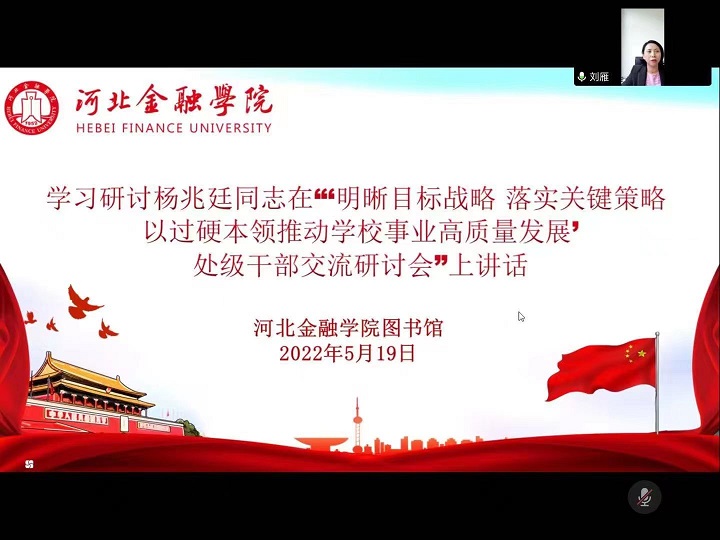 刘雁

河北金融學院
HEBEI FINANCE UNIVERSITY

学习研讨杨兆廷同志在“‘明晰目标战略 落实关键策略 以过硬本领推动学校事业高质量发展’处级干部交流研讨会”上讲话

河北金融学院图书馆
2022年5月19日